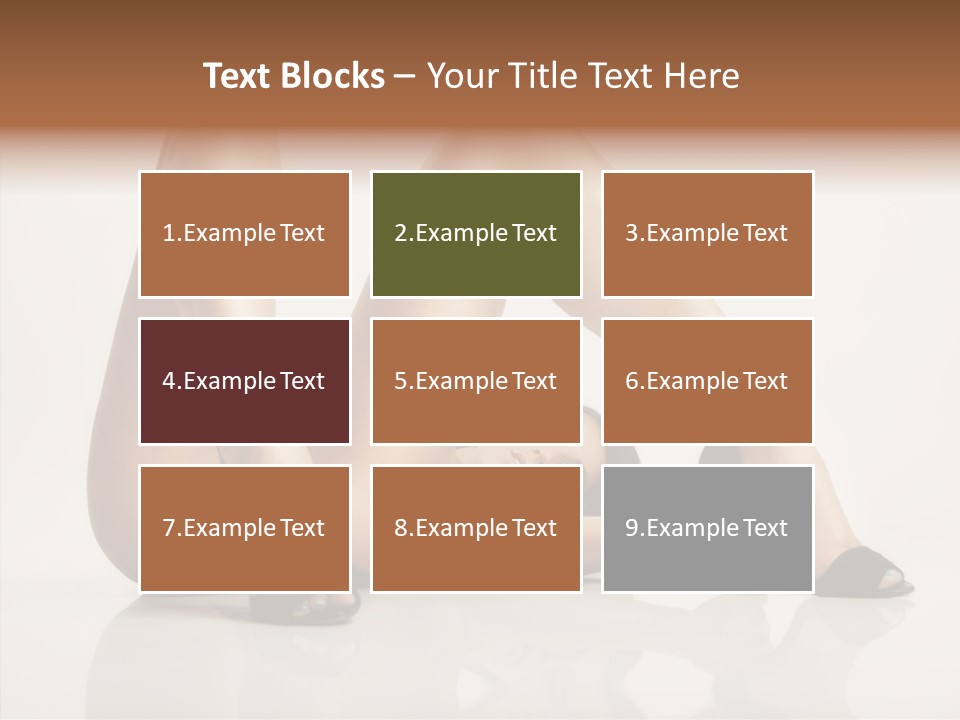 Text Blocks – Your Title Text Here

1.Example Text

2.Example Text

3.Example Text

4.Example Text

5.Example Text

6.Example Text

7.Example Text

8.Example Text

9.Example Text